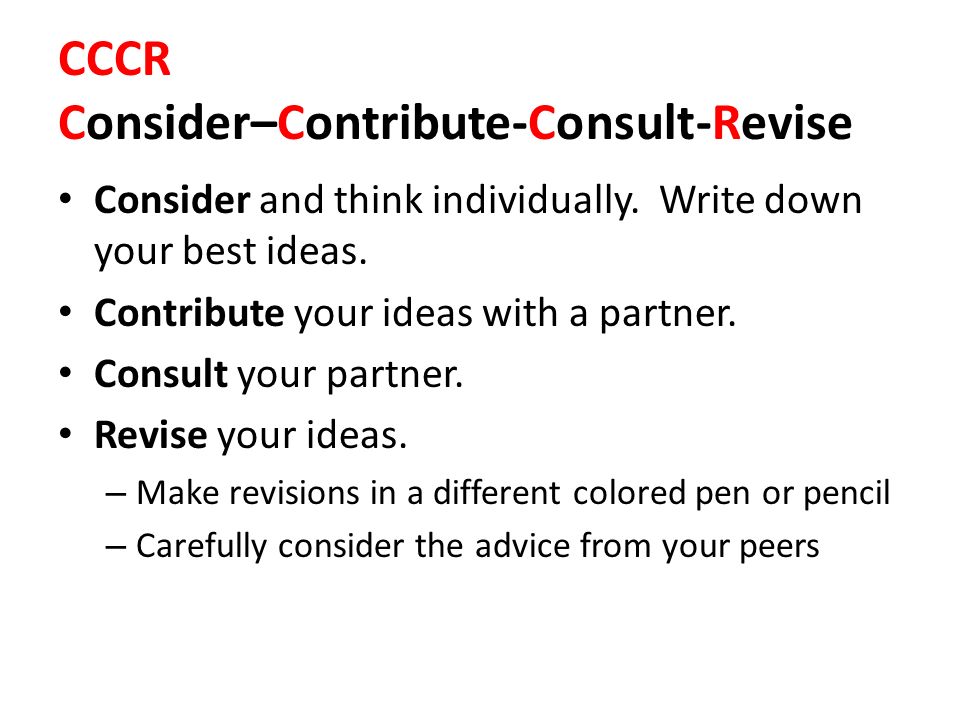 CCCR
Consider–Contribute-Consult-Revise

• Consider and think individually. Write down your best ideas.
• Contribute your ideas with a partner.
• Consult your partner.
• Revise your ideas.
– Make revisions in a different colored pen or pencil
– Carefully consider the advice from your peers